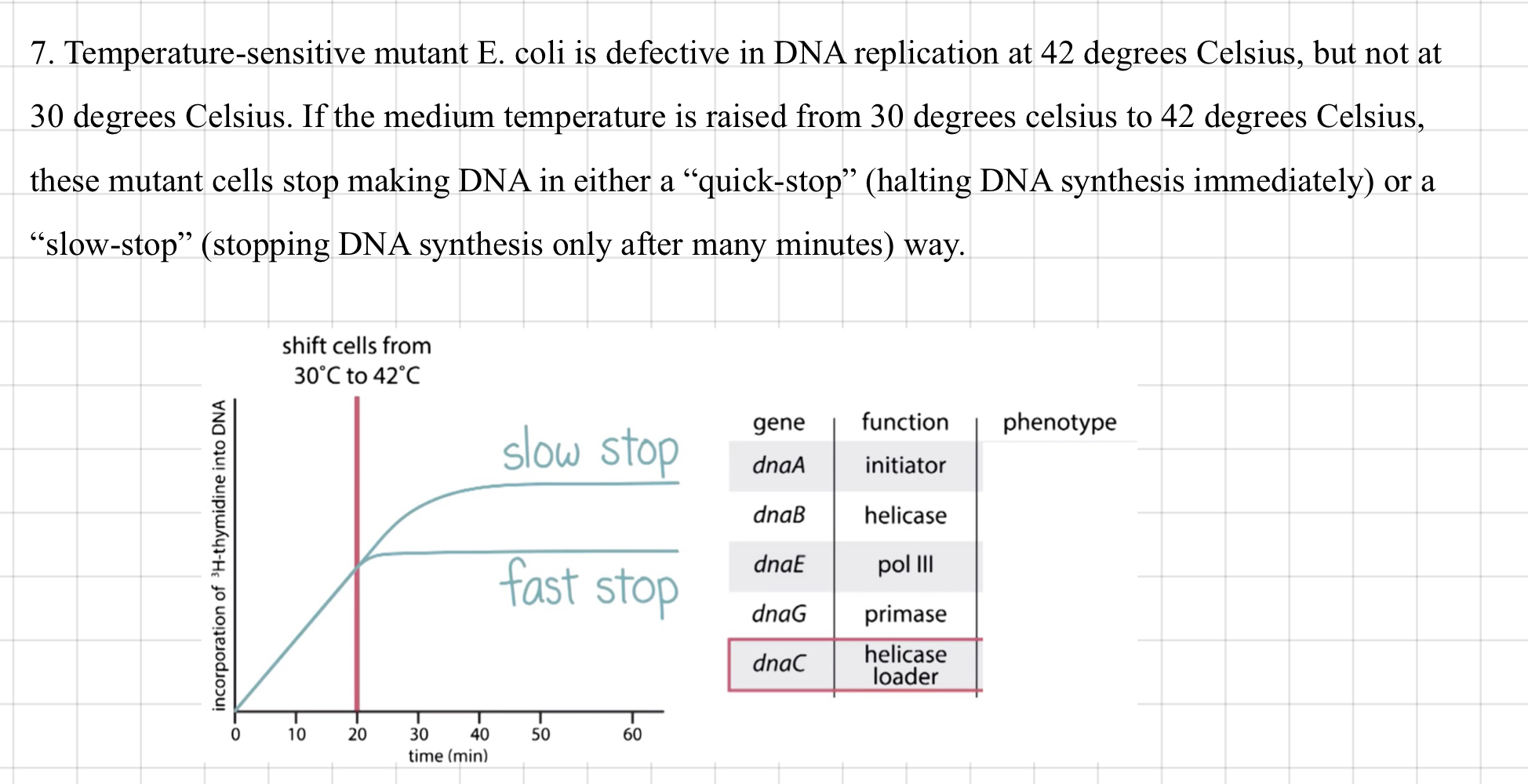 7. Temperature-sensitive mutant E. coli is defective in DNA replication at 42 degrees Celsius, but not at 30 degrees Celsius. If the medium temperature is raised from 30 degrees celsius to 42 degrees Celsius, these mutant cells stop making DNA in either a “quick-stop” (halting DNA synthesis immediately) or a “slow-stop” (stopping DNA synthesis only after many minutes) way.

shift cells from 30°C to 42°C

incorporation of $^3$H-thymidine into DNA

slow stop

fast stop

0 10 20 30 40 50 60
time (min)

| gene | function | phenotype |
|---|---|---|
| dnaA | initiator | |
| dnaB | helicase | |
| dnaE | pol III | |
| dnaG | primase | |
| dnaC | helicase loader | |